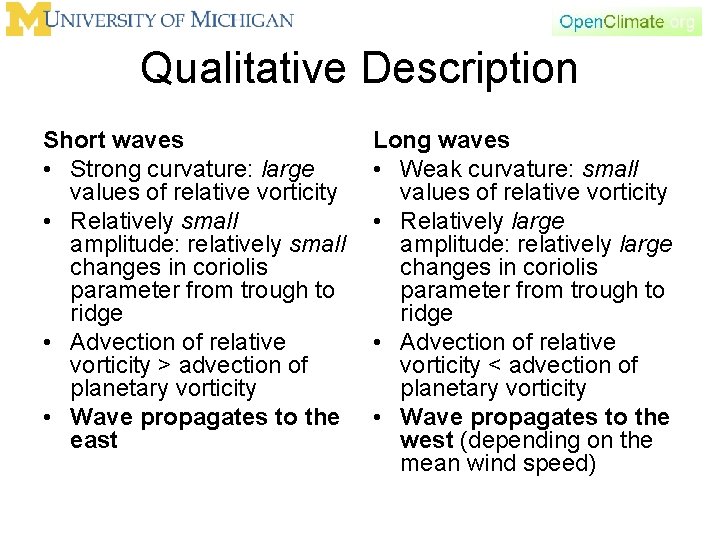 M UNIVERSITY OF MICHIGAN

OpenClimate.org

Qualitative Description

Short waves
• Strong curvature: large values of relative vorticity
• Relatively small amplitude: relatively small changes in coriolis parameter from trough to ridge
• Advection of relative vorticity > advection of planetary vorticity
• Wave propagates to the east

Long waves
• Weak curvature: small values of relative vorticity
• Relatively large amplitude: relatively large changes in coriolis parameter from trough to ridge
• Advection of relative vorticity < advection of planetary vorticity
• Wave propagates to the west (depending on the mean wind speed)